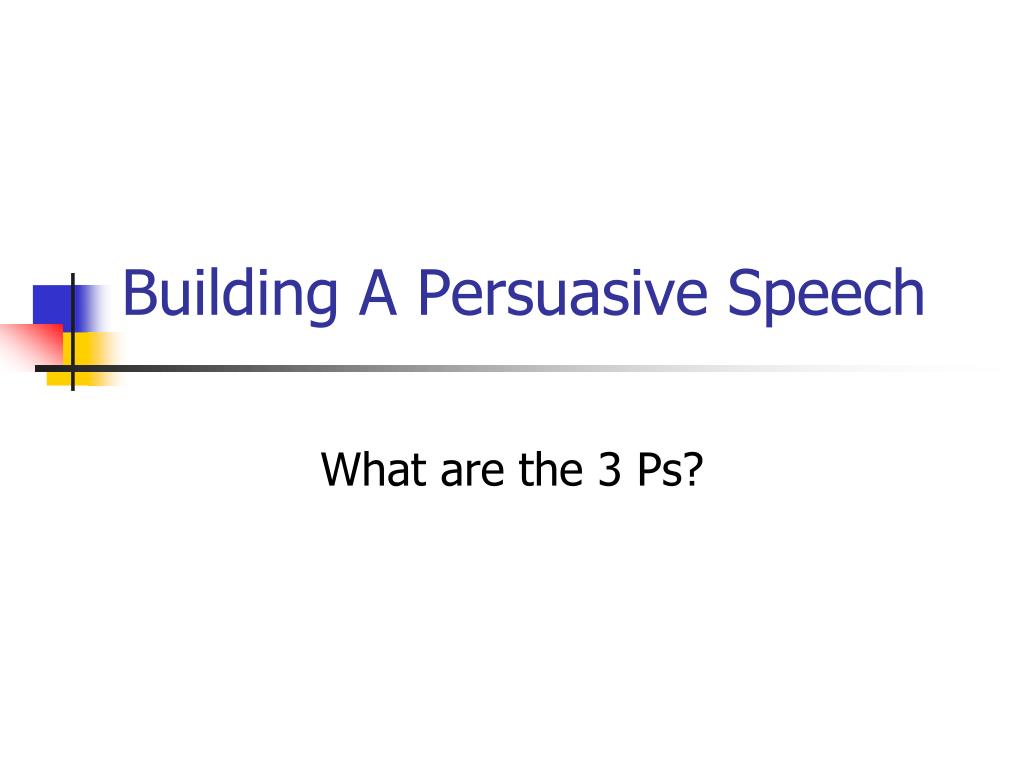 Building A Persuasive Speech

What are the 3 Ps?